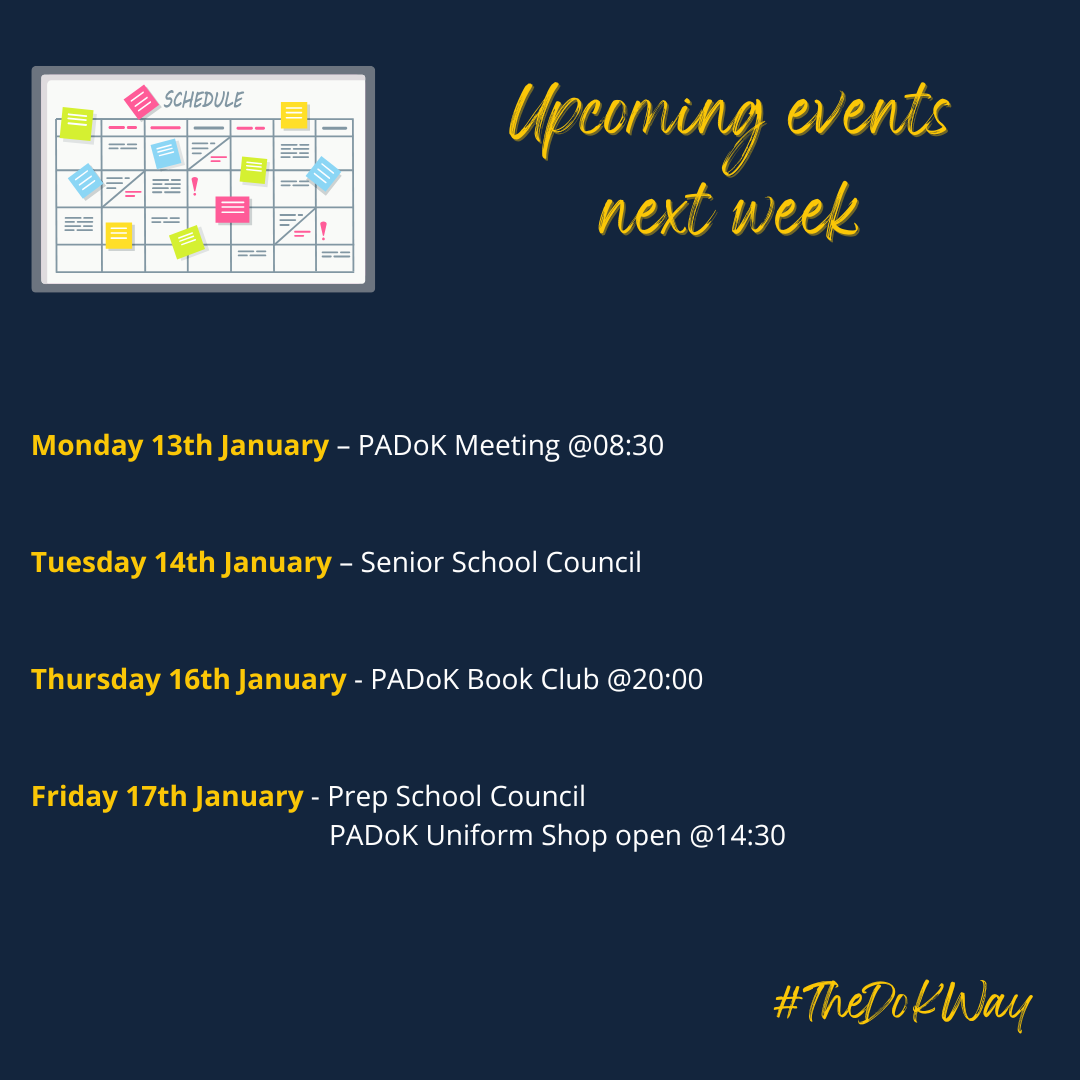 SCHEDULE

Upcoming events next week

Monday 13th January – PADoK Meeting @08:30

Tuesday 14th January – Senior School Council

Thursday 16th January - PADoK Book Club @20:00

Friday 17th January - Prep School Council
PADoK Uniform Shop open @14:30

#TheDoKWay